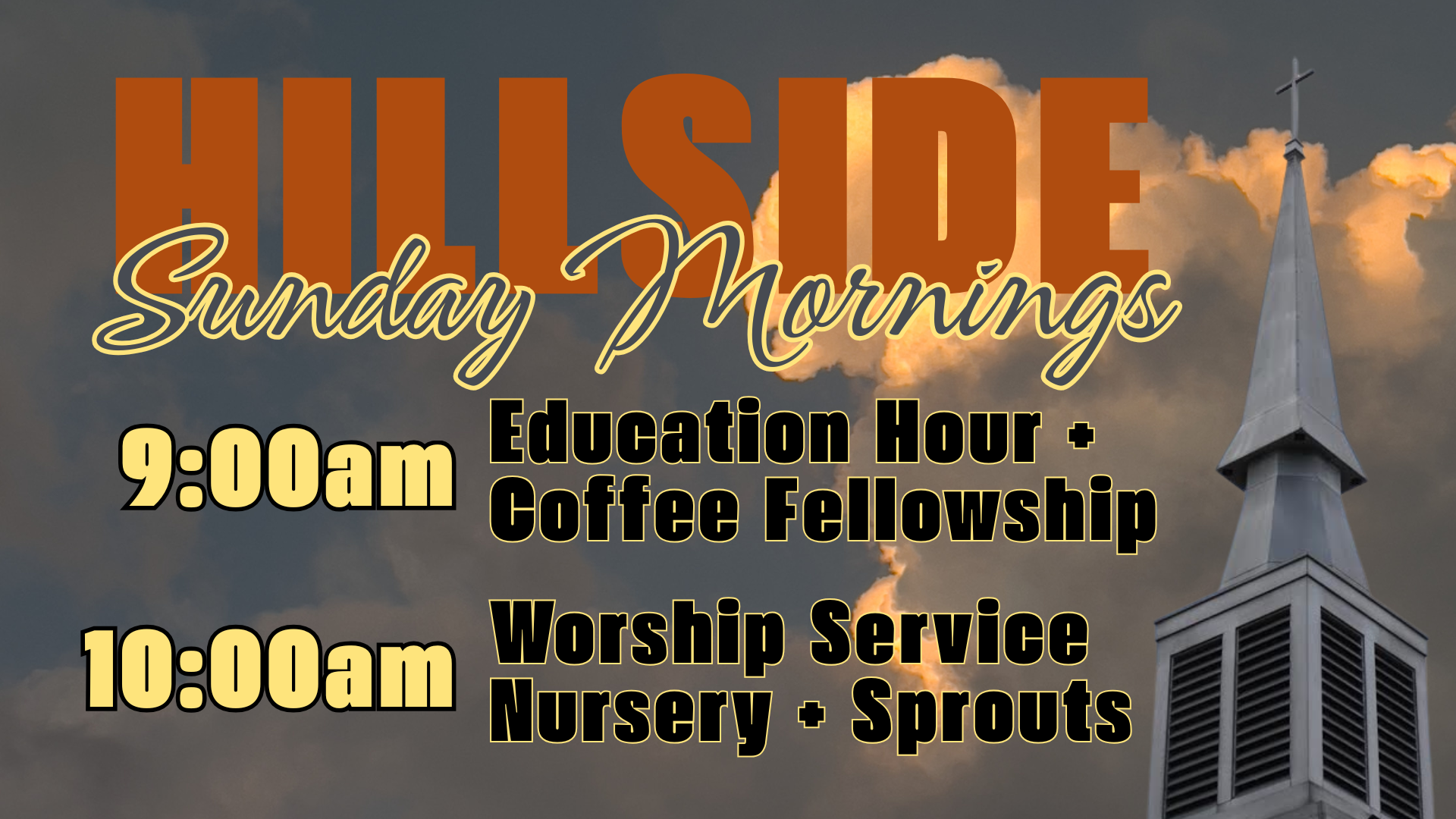 HILLSIDE
Sunday Mornings

9:00am Education Hour + Coffee Fellowship

10:00am Worship Service Nursery + Sprouts